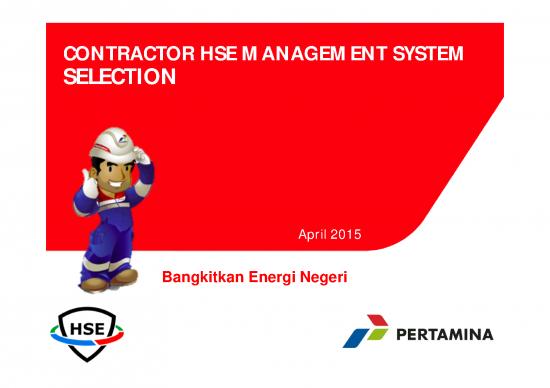 CONTRACTOR HSE M ANAGEM ENT SYSTEM SELECTION

April 2015

Bangkitkan Energi Negeri

HSE

PERTAMINA